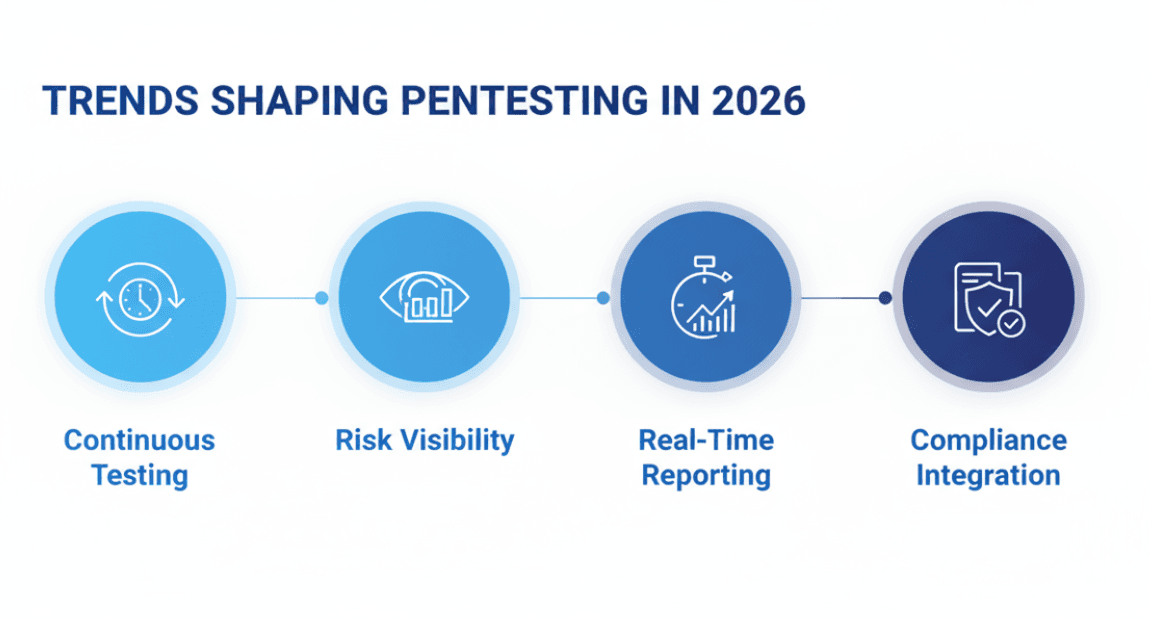 TRENDS SHAPING PENTESTING IN 2026

Continuous Testing

Risk Visibility

Real-Time Reporting

Compliance Integration